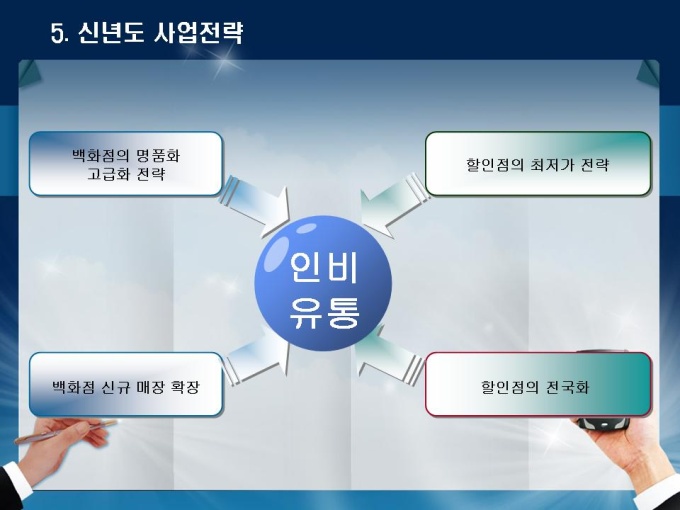 5. 신년도 사업전략

백화점의 명품화 고급화 전략

할인점의 최저가 전략

인비 유통

백화점 신규 매장 확장

할인점의 전국화